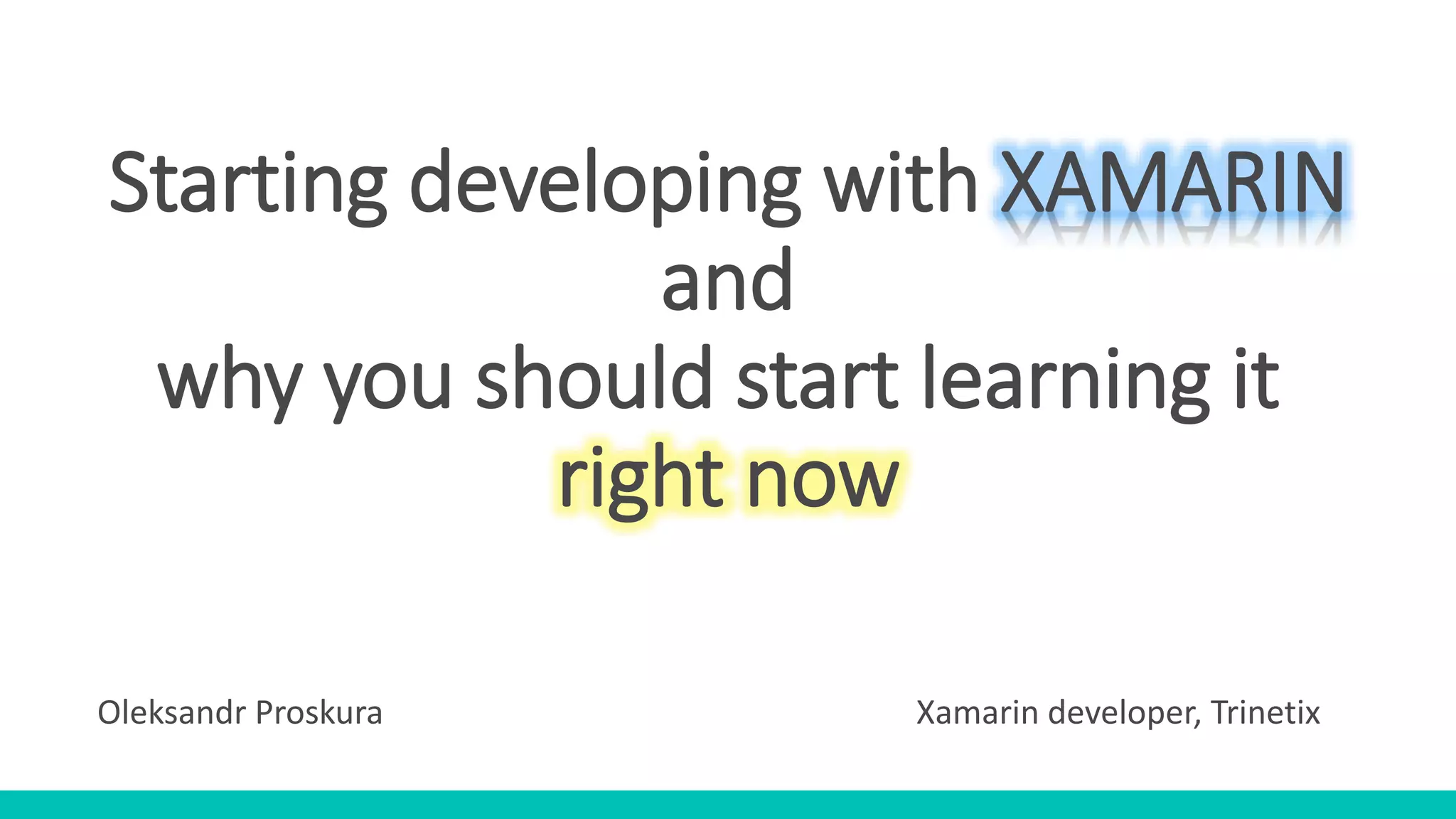 Starting developing with XAMARIN
and
why you should start learning it
right now

Oleksandr Proskura

Xamarin developer, Trinetix